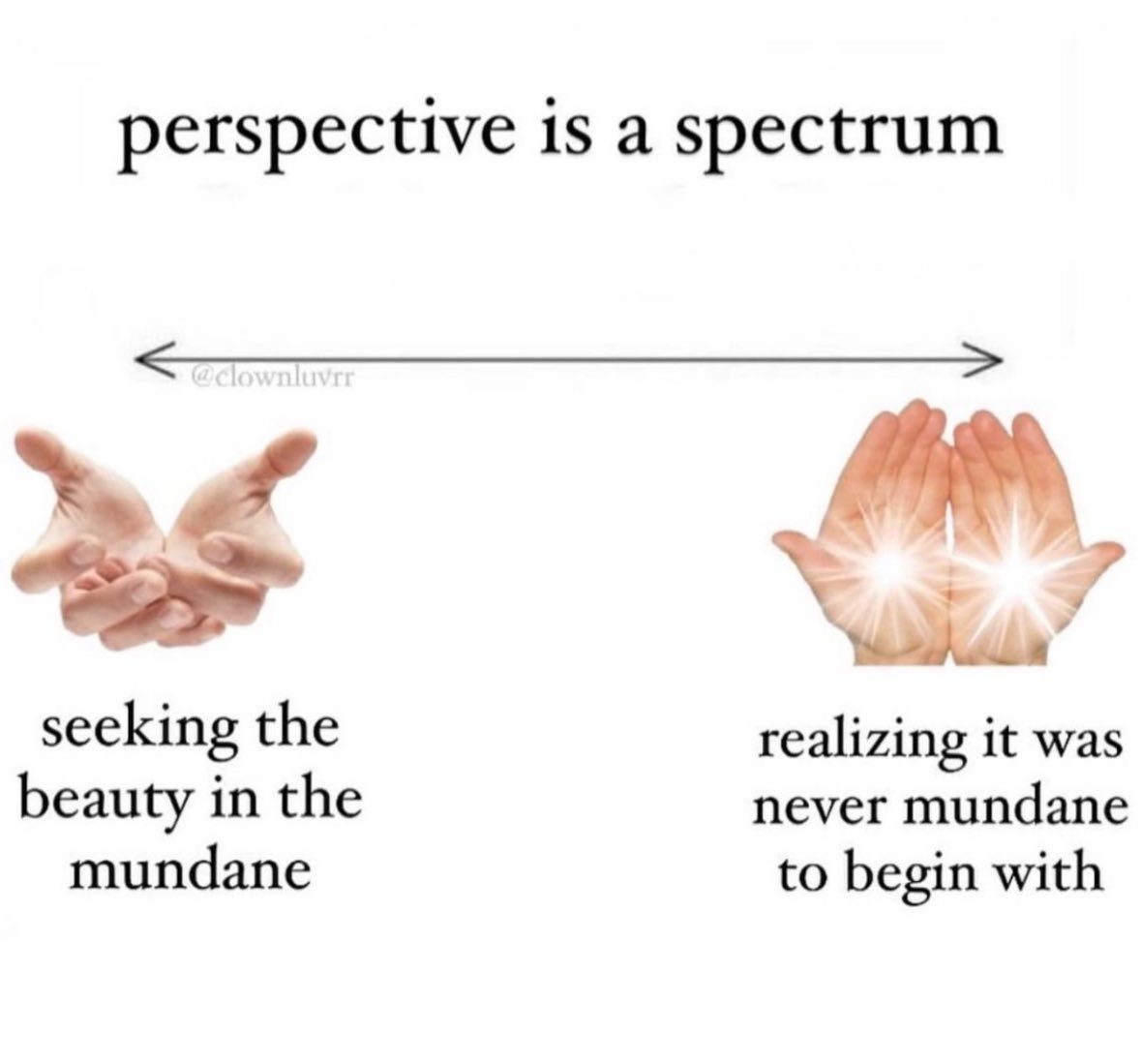 perspective is a spectrum

@clownluvrr

seeking the beauty in the mundane

realizing it was never mundane to begin with